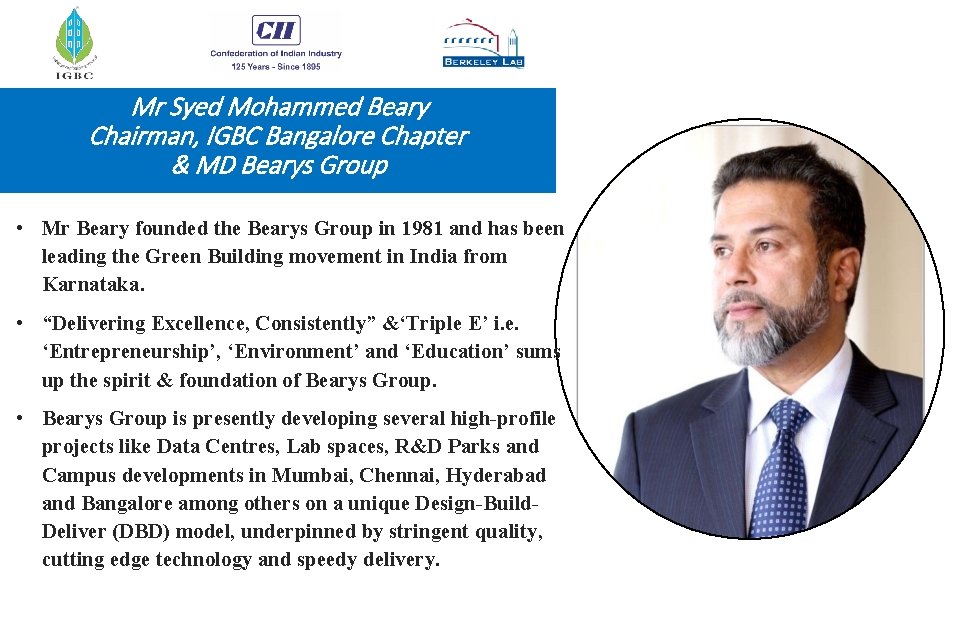 IGBC

CII
Confederation of Indian Industry
125 Years - Since 1895

BERKELEY LAB

Mr Syed Mohammed Beary
Chairman, IGBC Bangalore Chapter
& MD Bearys Group

• Mr Beary founded the Bearys Group in 1981 and has been leading the Green Building movement in India from Karnataka.

• “Delivering Excellence, Consistently” &‘Triple E’ i.e. ‘Entrepreneurship’, ‘Environment’ and ‘Education’ sums up the spirit & foundation of Bearys Group.

• Bearys Group is presently developing several high-profile projects like Data Centres, Lab spaces, R&D Parks and Campus developments in Mumbai, Chennai, Hyderabad and Bangalore among others on a unique Design-Build-Deliver (DBD) model, underpinned by stringent quality, cutting edge technology and speedy delivery.